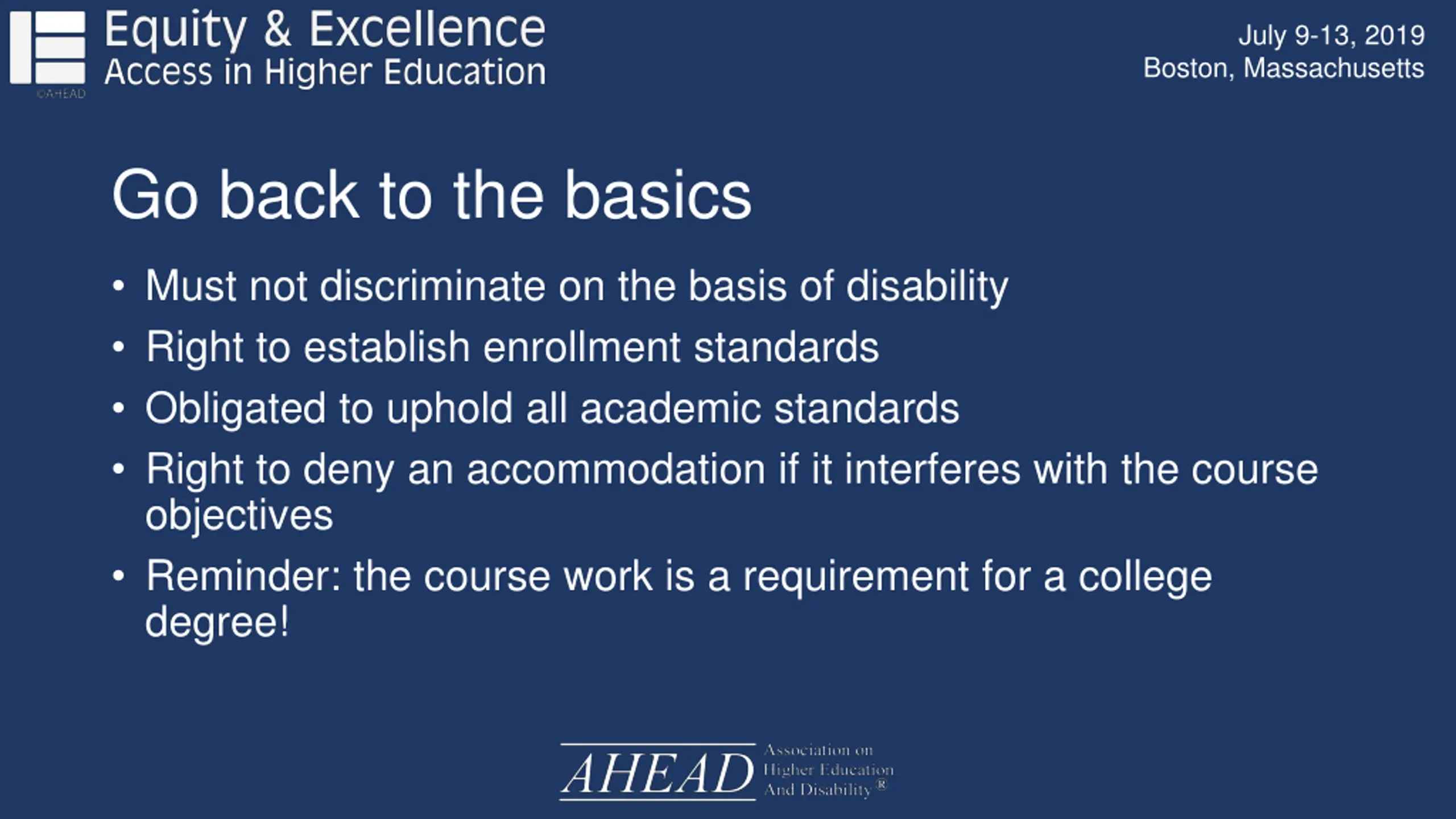 ©AHEAD

Equity & Excellence
Access in Higher Education

July 9-13, 2019
Boston, Massachusetts

Go back to the basics

• Must not discriminate on the basis of disability
• Right to establish enrollment standards
• Obligated to uphold all academic standards
• Right to deny an accommodation if it interferes with the course objectives
• Reminder: the course work is a requirement for a college degree!

AHEAD Association on Higher Education And Disability®